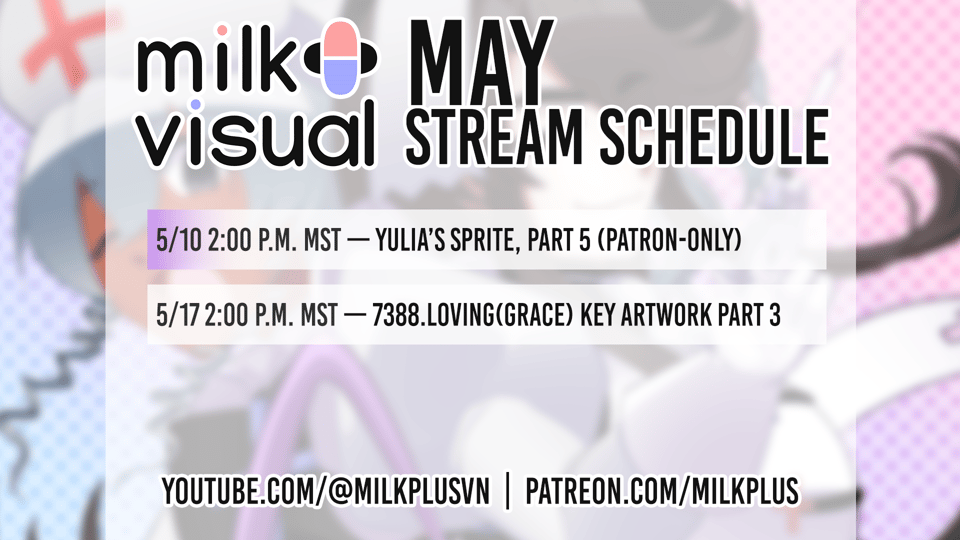 milk visual

MAY
STREAM SCHEDULE

5/10 2:00 P.M. MST — YULIA'S SPRITE, PART 5 (PATRON-ONLY)

5/17 2:00 P.M. MST — 7388.LOVING(GRACE) KEY ARTWORK PART 3

YOUTUBE.COM/@MILKPLUSVN | PATREON.COM/MILKPLUS